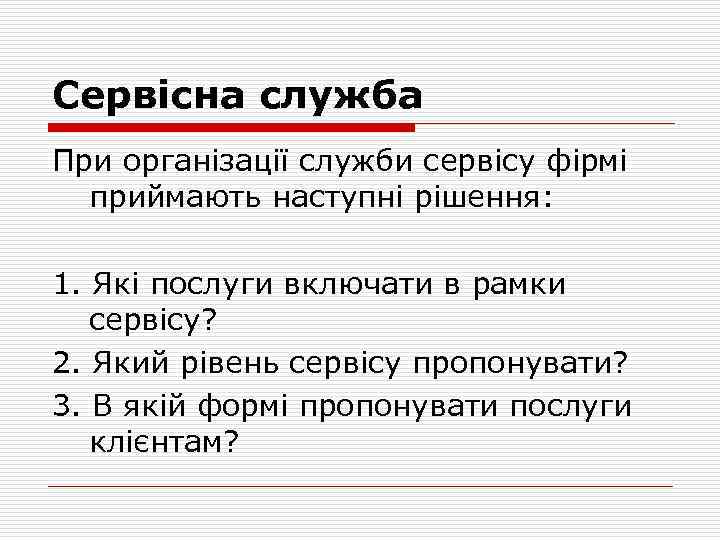 Сервісна служба

При організації служби сервісу фірмі приймають наступні рішення:

1. Які послуги включати в рамки сервісу?
2. Який рівень сервісу пропонувати?
3. В якій формі пропонувати послуги клієнтам?